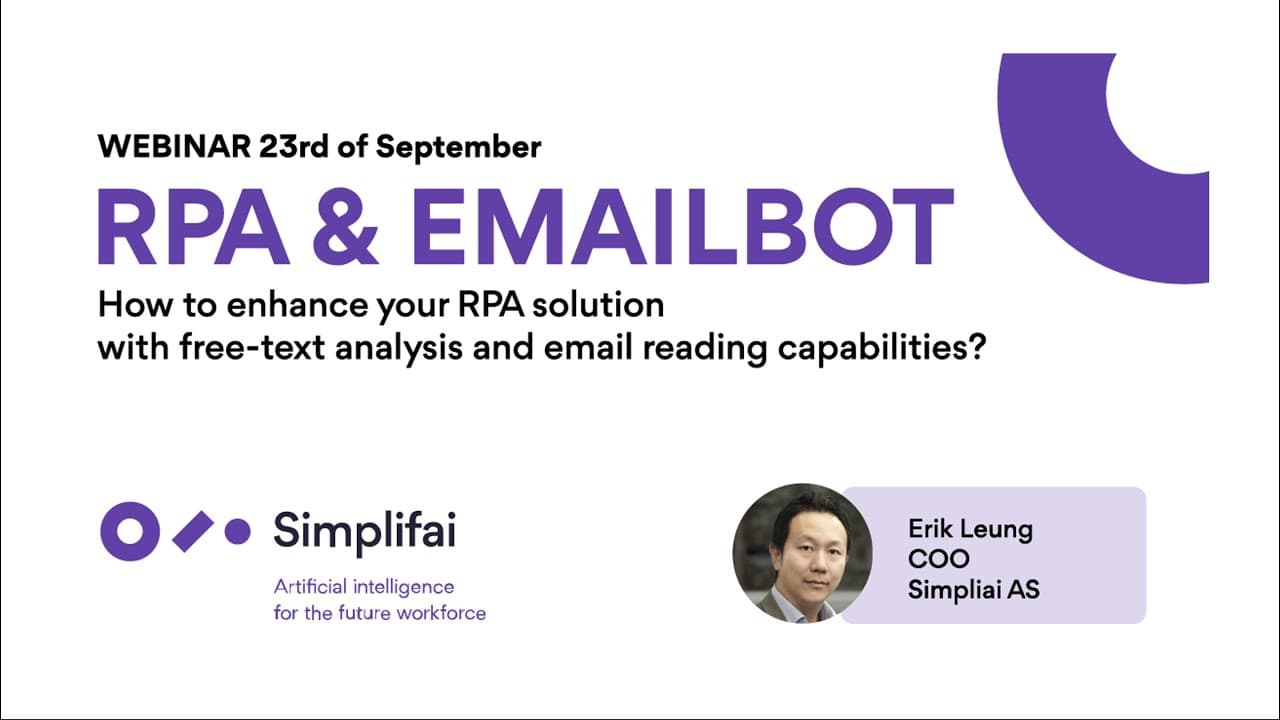 WEBINAR 23rd of September

RPA & EMAILBOT

How to enhance your RPA solution with free-text analysis and email reading capabilities?

Simplifai

Artificial intelligence for the future workforce

Erik Leung
COO
Simpliai AS